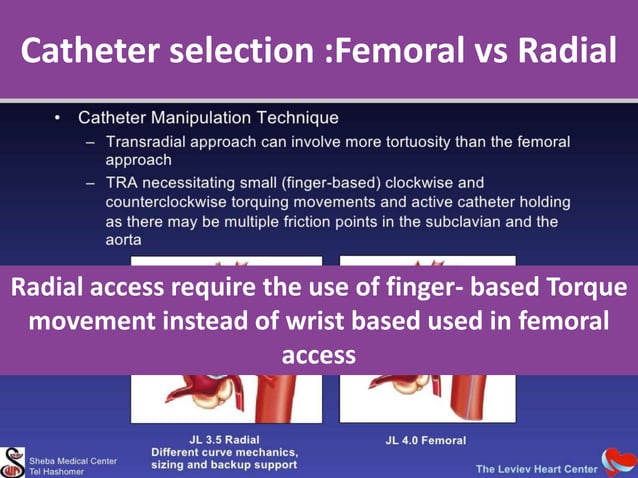 Catheter selection :Femoral vs Radial

• Catheter Manipulation Technique
– Transradial approach can involve more tortuosity than the femoral approach
– TRA necessitating small (finger-based) clockwise and counterclockwise torquing movements and active catheter holding as there may be multiple friction points in the subclavian and the aorta

Radial access require the use of finger- based Torque movement instead of wrist based used in femoral access

JL 3.5 Radial
Different curve mechanics, sizing and backup support

JL 4.0 Femoral

Sheba Medical Center
Tel Hashomer

The Leviev Heart Center